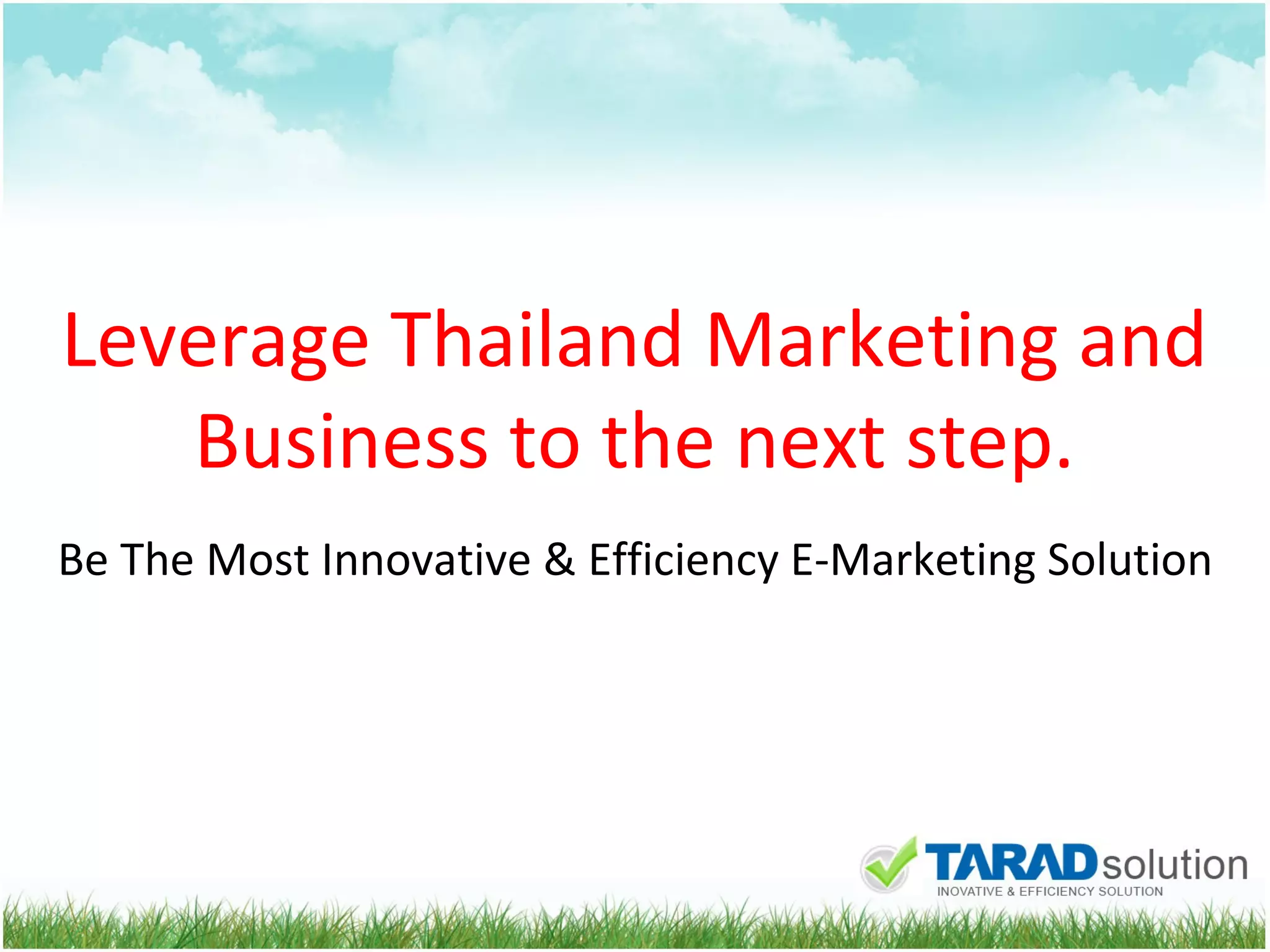 Leverage Thailand Marketing and Business to the next step.

Be The Most Innovative & Efficiency E-Marketing Solution

TARADsolution
INOVATIVE & EFFICIENCY SOLUTION